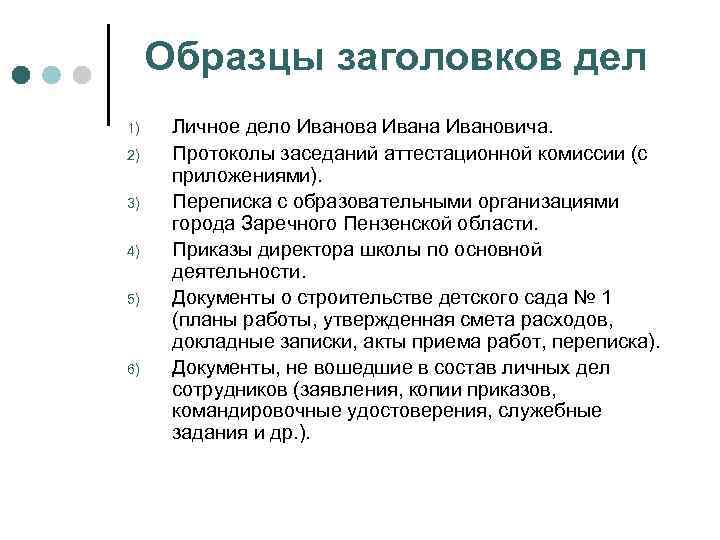 Образцы заголовков дел

1) Личное дело Иванова Ивана Ивановича.
2) Протоколы заседаний аттестационной комиссии (с приложениями).
3) Переписка с образовательными организациями города Заречного Пензенской области.
4) Приказы директора школы по основной деятельности.
5) Документы о строительстве детского сада № 1 (планы работы, утвержденная смета расходов, докладные записки, акты приема работ, переписка).
6) Документы, не вошедшие в состав личных дел сотрудников (заявления, копии приказов, командировочные удостоверения, служебные задания и др.).